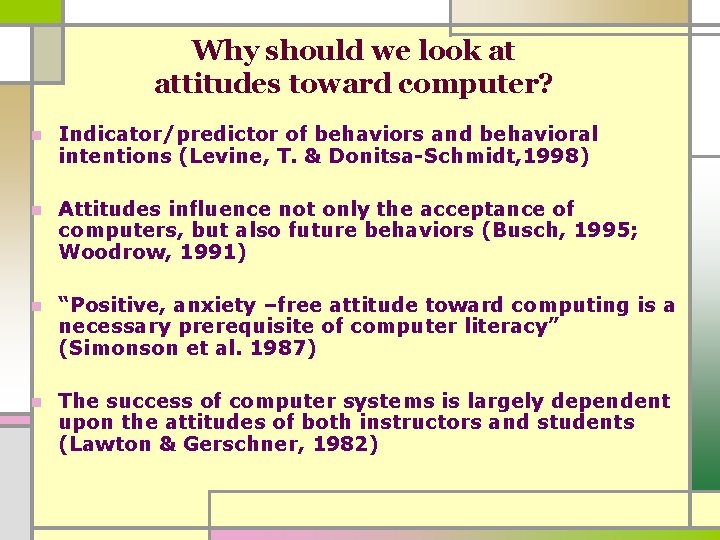 Why should we look at attitudes toward computer?

Indicator/predictor of behaviors and behavioral intentions (Levine, T. & Donitsa-Schmidt,1998)

Attitudes influence not only the acceptance of computers, but also future behaviors (Busch, 1995; Woodrow, 1991)

“Positive, anxiety –free attitude toward computing is a necessary prerequisite of computer literacy” (Simonson et al. 1987)

The success of computer systems is largely dependent upon the attitudes of both instructors and students (Lawton & Gerschner, 1982)